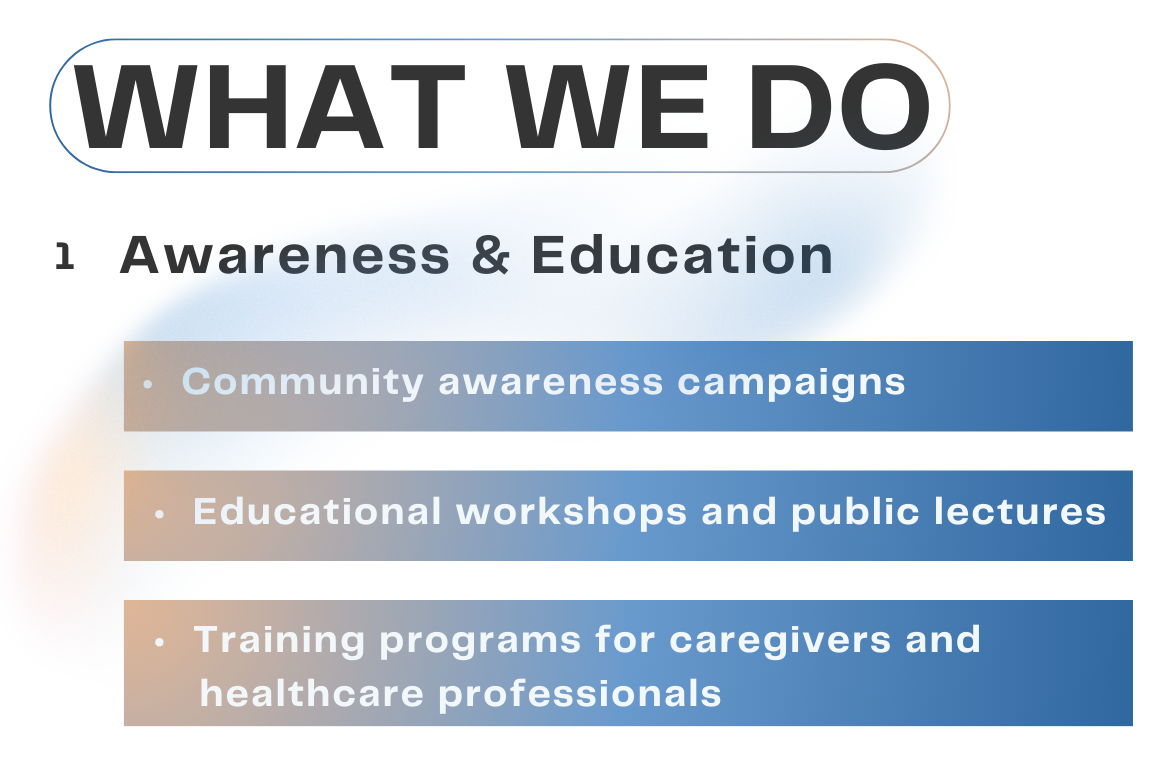 WHAT WE DO

1 Awareness & Education

• Community awareness campaigns

• Educational workshops and public lectures

• Training programs for caregivers and healthcare professionals